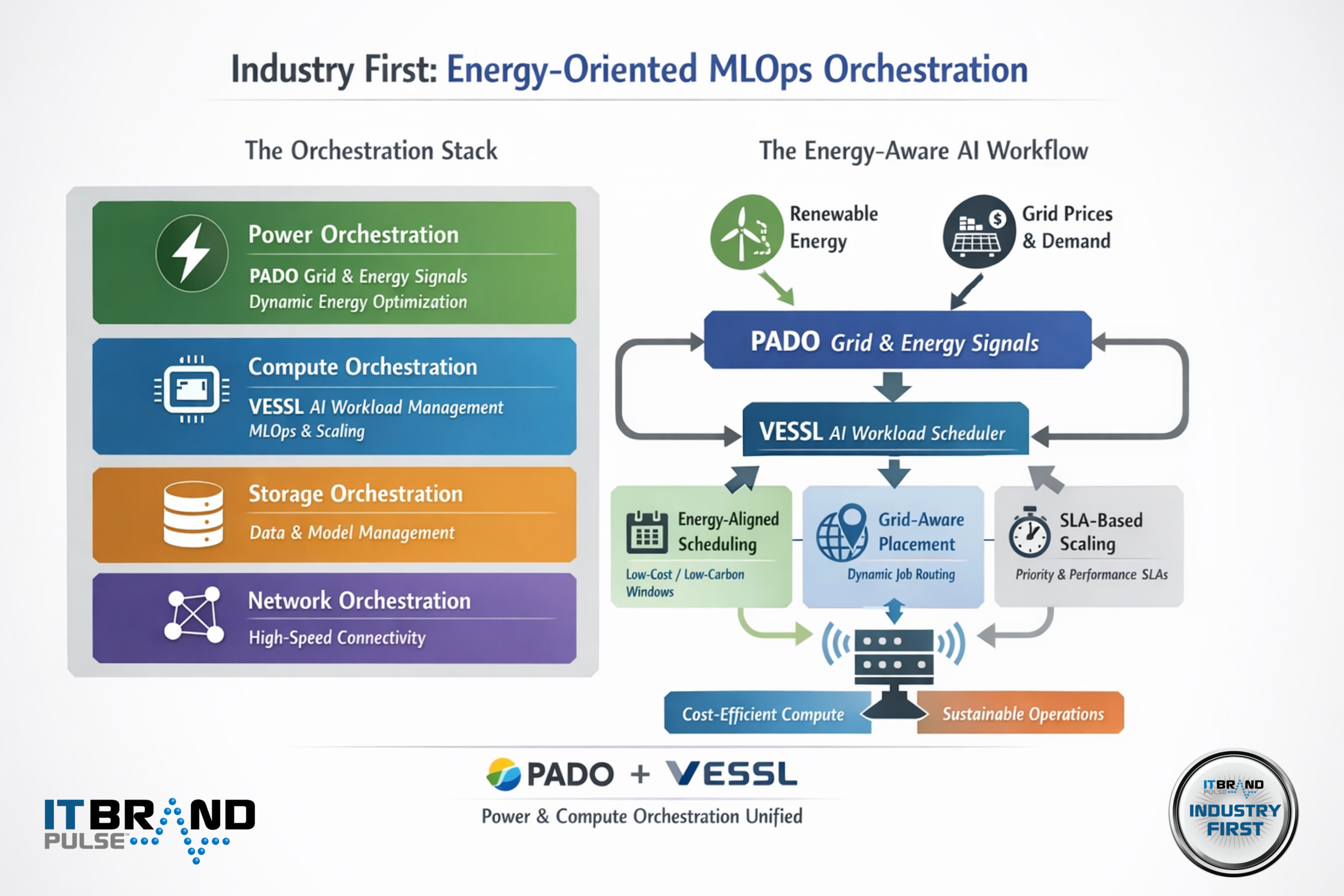 Industry First: Energy-Oriented MLOps Orchestration

The Orchestration Stack

Power Orchestration
PADO Grid & Energy Signals
Dynamic Energy Optimization

Compute Orchestration
VESSL AI Workload Management
MLOps & Scaling

Storage Orchestration
Data & Model Management

Network Orchestration
High-Speed Connectivity

The Energy-Aware AI Workflow

Renewable Energy

Grid Prices & Demand

PADO Grid & Energy Signals

VESSL AI Workload Scheduler

Energy-Aligned Scheduling
Low-Cost / Low-Carbon Windows

Grid-Aware Placement
Dynamic Job Routing

SLA-Based Scaling
Priority & Performance SLAs

Cost-Efficient Compute

Sustainable Operations

PADO + VESSL
Power & Compute Orchestration Unified

ITBRAND PULSE

ITBRAND PULSE
INDUSTRY FIRST